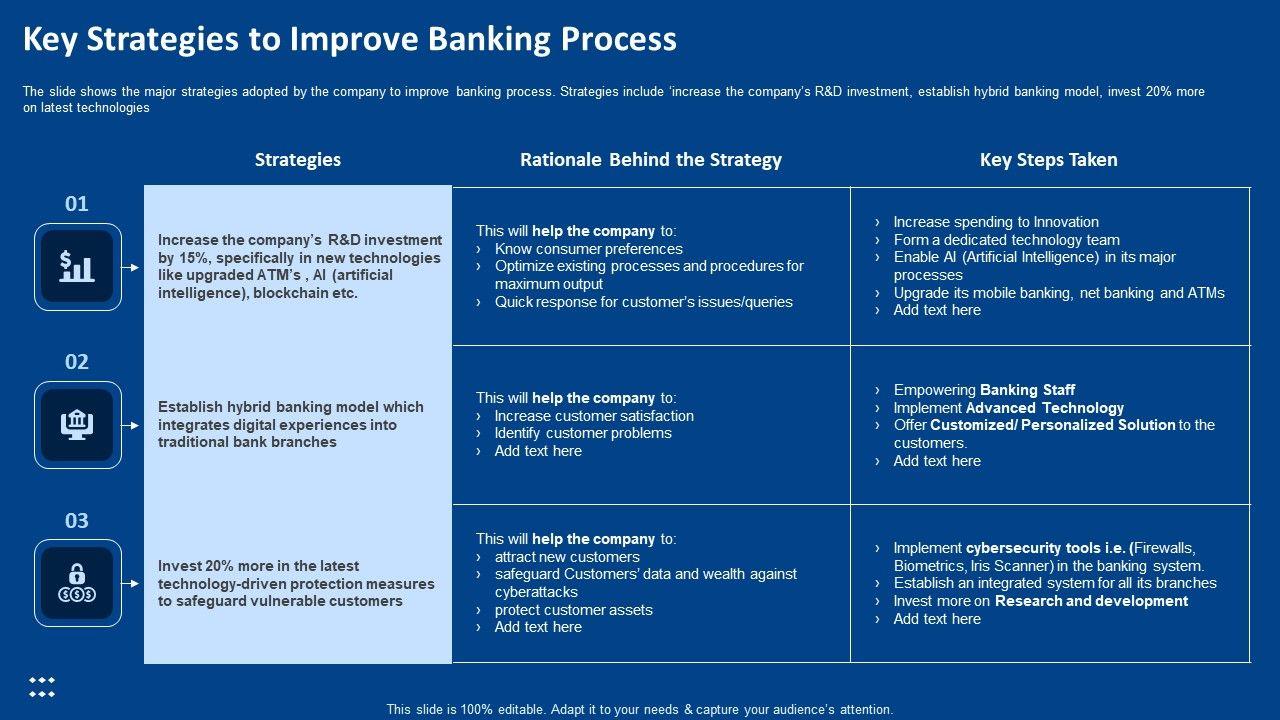 Key Strategies to Improve Banking Process

The slide shows the major strategies adopted by the company to improve banking process. Strategies include 'increase the company's R&D investment, establish hybrid banking model, invest 20% more on latest technologies

| | Strategies | Rationale Behind the Strategy | Key Steps Taken |
|---|---|---|---|
| 01 | Increase the company's R&D investment by 15%, specifically in new technologies like upgraded ATM's , AI (artificial intelligence), blockchain etc. | This will help the company to: › Know consumer preferences › Optimize existing processes and procedures for maximum output › Quick response for customer's issues/queries | › Increase spending to Innovation › Form a dedicated technology team › Enable AI (Artificial Intelligence) in its major processes › Upgrade its mobile banking, net banking and ATMs › Add text here |
| 02 | Establish hybrid banking model which integrates digital experiences into traditional bank branches | This will help the company to: › Increase customer satisfaction › Identify customer problems › Add text here | › Empowering Banking Staff › Implement Advanced Technology › Offer Customized/ Personalized Solution to the customers. › Add text here |
| 03 | Invest 20% more in the latest technology-driven protection measures to safeguard vulnerable customers | This will help the company to: › attract new customers › safeguard Customers' data and wealth against cyberattacks › protect customer assets › Add text here | › Implement cybersecurity tools i.e. (Firewalls, Biometrics, Iris Scanner) in the banking system. › Establish an integrated system for all its branches › Invest more on Research and development › Add text here |

This slide is 100% editable. Adapt it to your needs & capture your audience's attention.